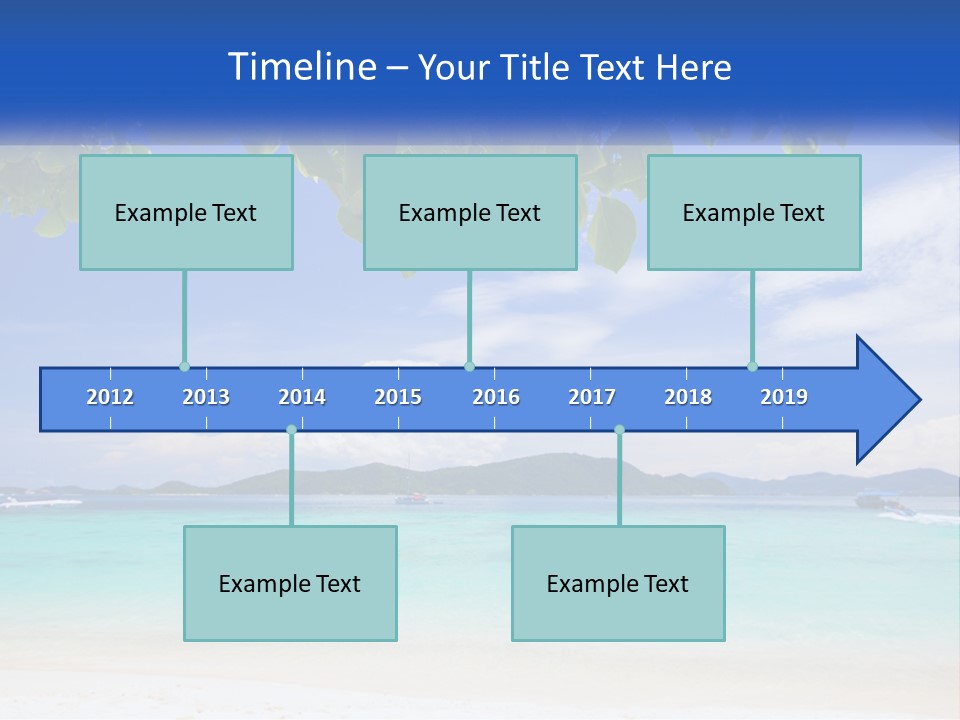 Timeline – Your Title Text Here

Example Text

Example Text

Example Text

2012 2013 2014 2015 2016 2017 2018 2019

Example Text

Example Text